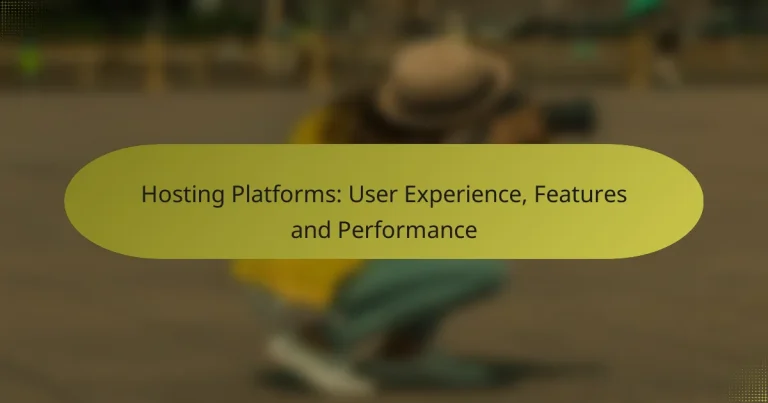 Hosting Platforms: User Experience, Features and Performance